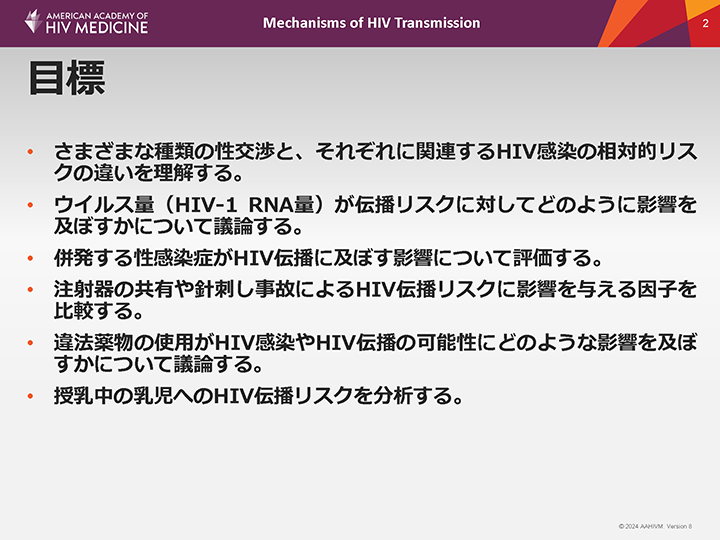 AMERICAN ACADEMY OF HIV MEDICINE

Mechanisms of HIV Transmission

2

目標

• さまざまな種類の性交渉と、それぞれに関連するHIV感染の相対的リスクの違いを理解する。

• ウイルス量（HIV-1 RNA量）が伝播リスクに対してどのように影響を及ぼすかについて議論する。

• 併発する性感染症がHIV伝播に及ぼす影響について評価する。

• 注射器の共有や針刺し事故によるHIV伝播リスクに影響を与える因子を比較する。

• 違法薬物の使用がHIV感染やHIV伝播の可能性にどのような影響を及ぼすかについて議論する。

• 授乳中の乳児へのHIV伝播リスクを分析する。

© 2024 AAHIVM. Version 8